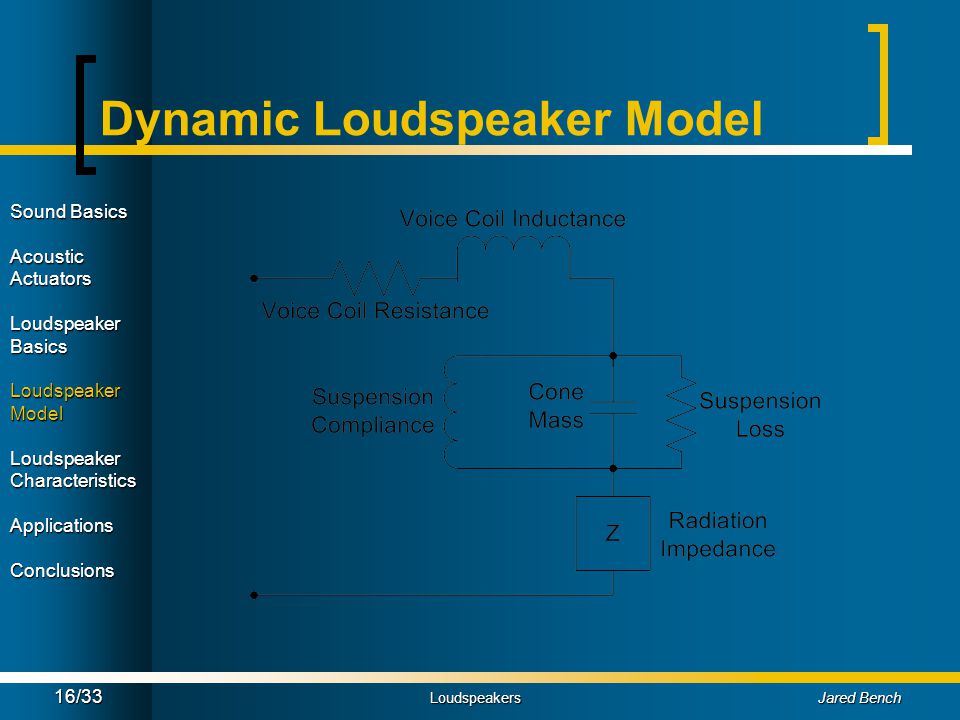 Dynamic Loudspeaker Model

Sound Basics

Acoustic Actuators

Loudspeaker Basics

Loudspeaker Model

Loudspeaker Characteristics

Applications

Conclusions

Voice Coil Inductance

Voice Coil Resistance

Suspension Compliance

Cone Mass

Suspension Loss

Z

Radiation Impedance

16/33

Loudspeakers

Jared Bench